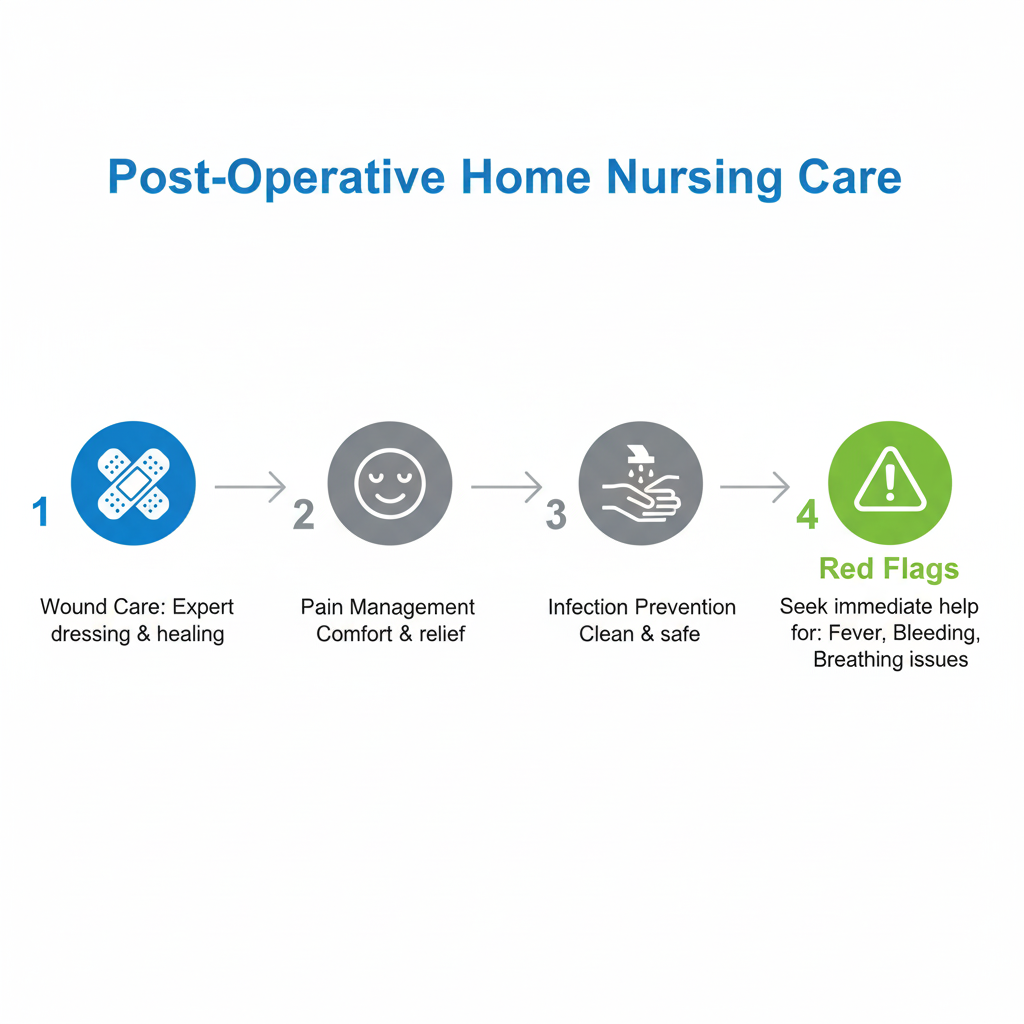 Post-Operative Home Nursing Care

1

Wound Care: Expert dressing & healing

2

Pain Management Comfort & relief

3

Infection Prevention Clean & safe

4

Red Flags

Seek immediate help for: Fever, Bleeding, Breathing issues